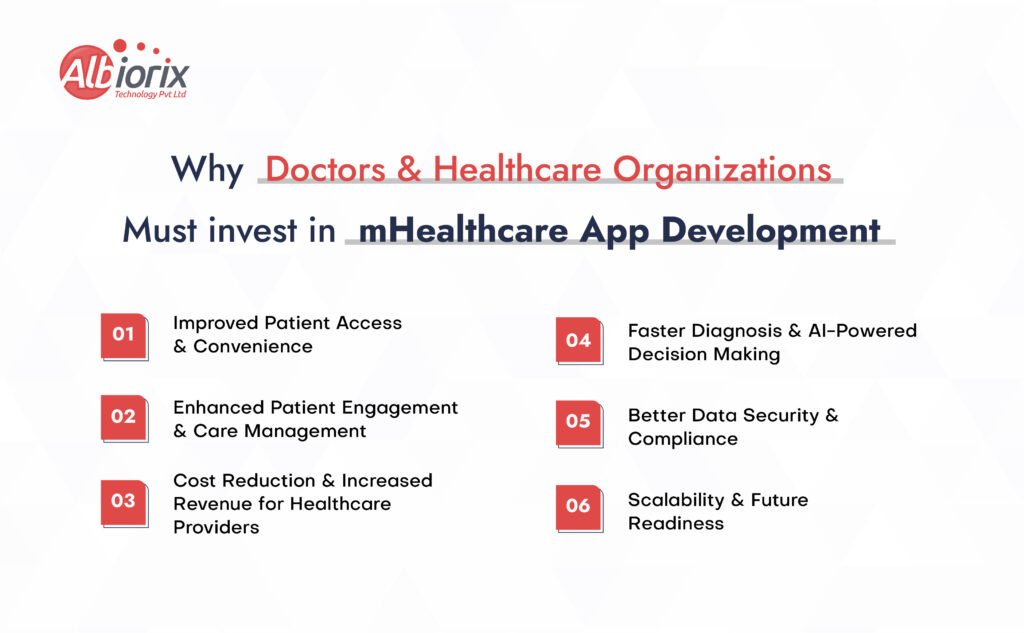 Albiorix
Technology Pvt Ltd

Why Doctors & Healthcare Organizations Must invest in mHealthcare App Development

01 Improved Patient Access & Convenience

02 Enhanced Patient Engagement & Care Management

03 Cost Reduction & Increased Revenue for Healthcare Providers

04 Faster Diagnosis & AI-Powered Decision Making

05 Better Data Security & Compliance

06 Scalability & Future Readiness